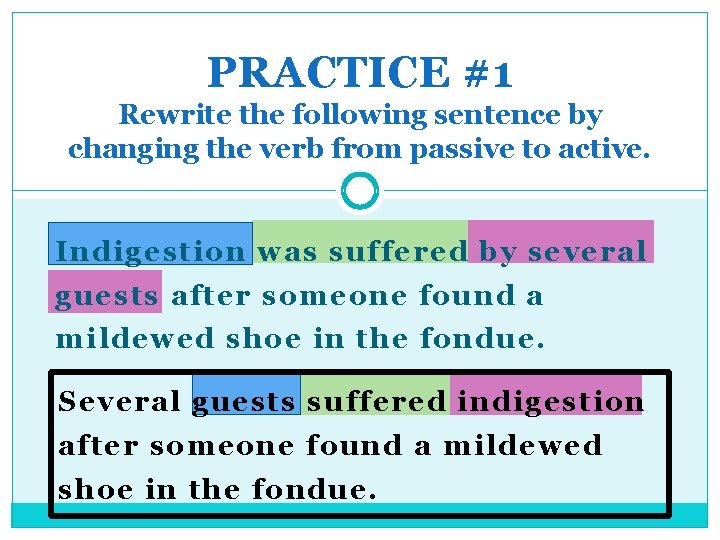 PRACTICE #1
Rewrite the following sentence by changing the verb from passive to active.

Indigestion was suffered by several guests after someone found a mildewed shoe in the fondue.

Several guests suffered indigestion after someone found a mildewed shoe in the fondue.